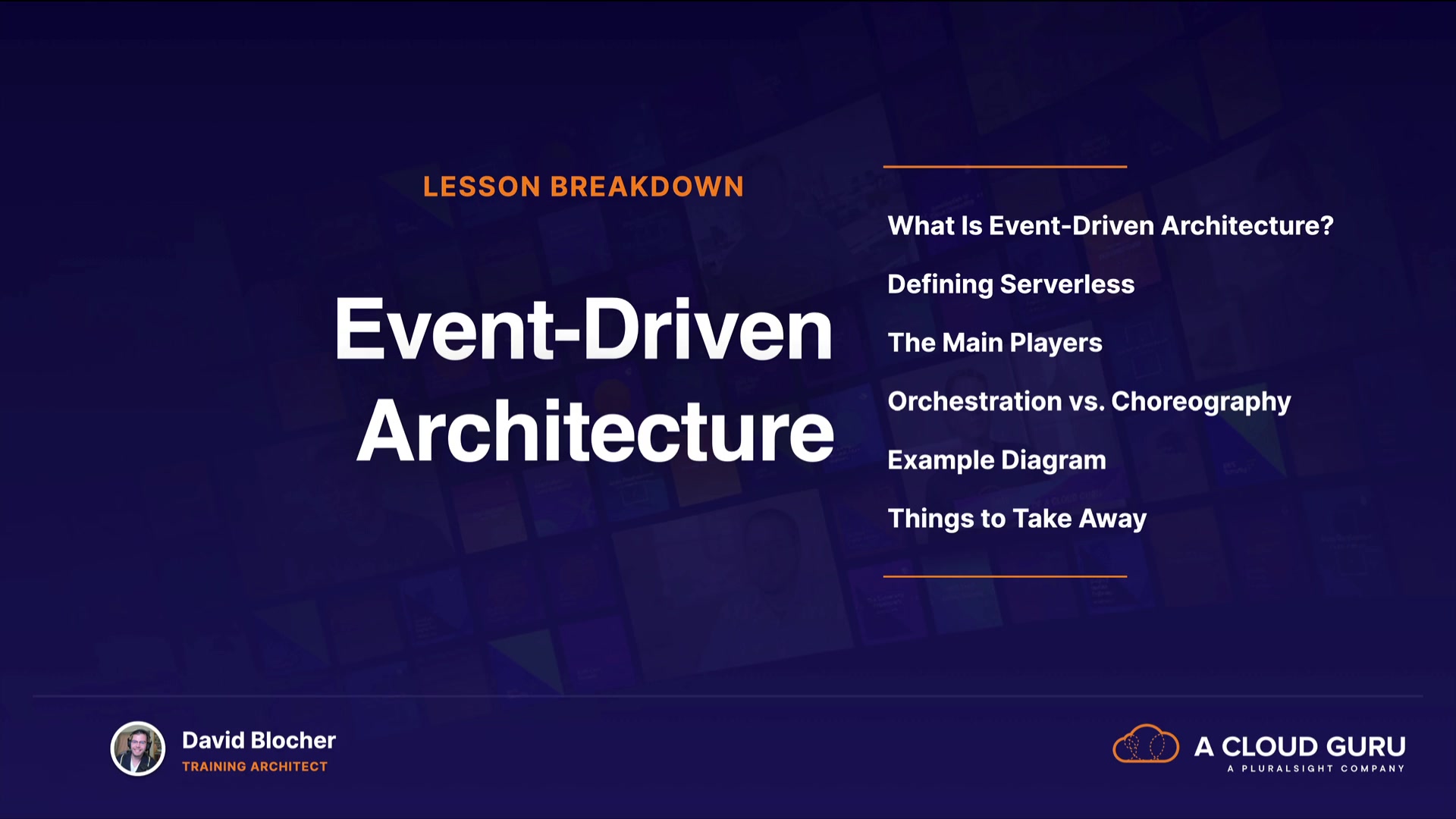 LESSON BREAKDOWN

Event-Driven Architecture

What Is Event-Driven Architecture?

Defining Serverless

The Main Players

Orchestration vs. Choreography

Example Diagram

Things to Take Away

David Blocher
TRAINING ARCHITECT

A CLOUD GURU
A PLURALSIGHT COMPANY